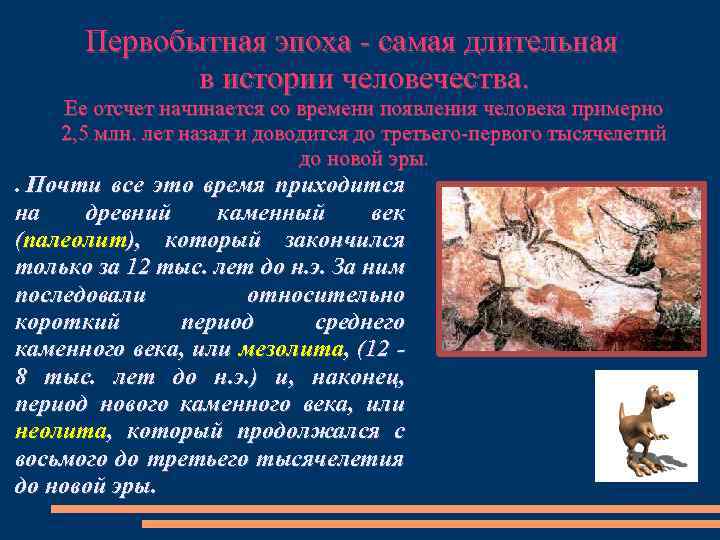 Первобытная эпоха - самая длительная в истории человечества.

Ее отсчет начинается со времени появления человека примерно 2,5 млн. лет назад и доводится до третьего-первого тысячелетий до новой эры.

. Почти все это время приходится на древний каменный век (палеолит), который закончился только за 12 тыс. лет до н.э. За ним последовали относительно короткий период среднего каменного века, или мезолита, (12 - 8 тыс. лет до н.э.) и, наконец, период нового каменного века, или неолита, который продолжался с восьмого до третьего тысячелетия до новой эры.